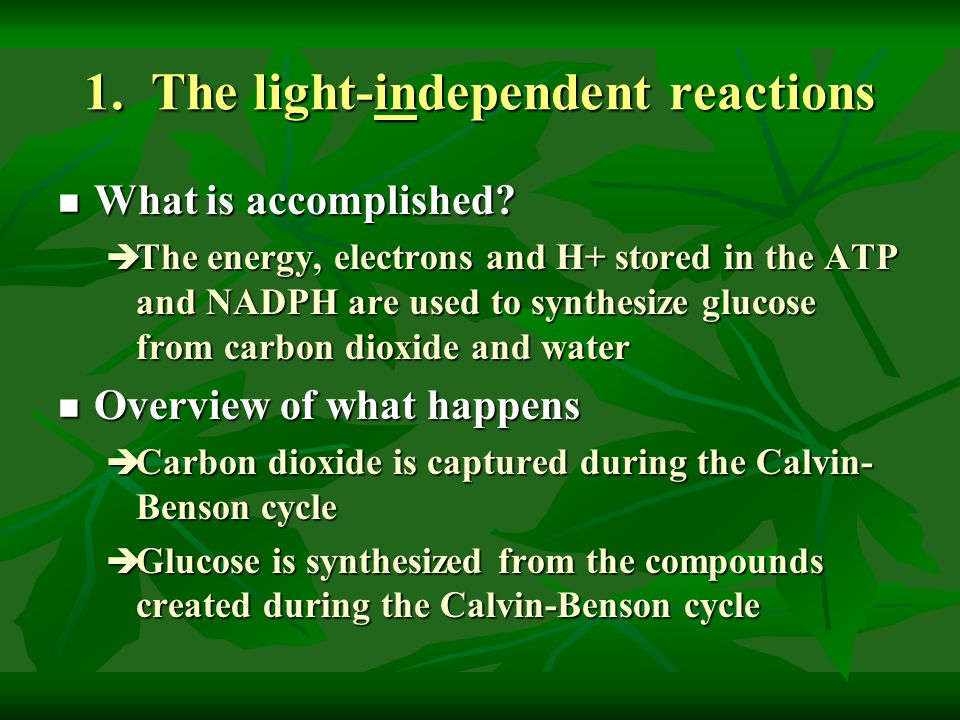 1. The light-independent reactions

■ What is accomplished?

➔The energy, electrons and H+ stored in the ATP and NADPH are used to synthesize glucose from carbon dioxide and water

■ Overview of what happens

➔Carbon dioxide is captured during the Calvin-Benson cycle

➔Glucose is synthesized from the compounds created during the Calvin-Benson cycle